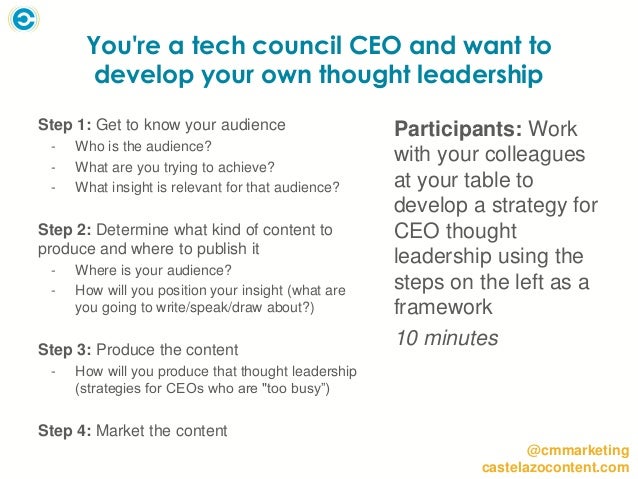 You're a tech council CEO and want to develop your own thought leadership

Step 1: Get to know your audience
- Who is the audience?
- What are you trying to achieve?
- What insight is relevant for that audience?

Step 2: Determine what kind of content to produce and where to publish it
- Where is your audience?
- How will you position your insight (what are you going to write/speak/draw about?)

Step 3: Produce the content
- How will you produce that thought leadership (strategies for CEOs who are "too busy")

Step 4: Market the content

Participants: Work with your colleagues at your table to develop a strategy for CEO thought leadership using the steps on the left as a framework

10 minutes

@cmmarketing
castelazocontent.com